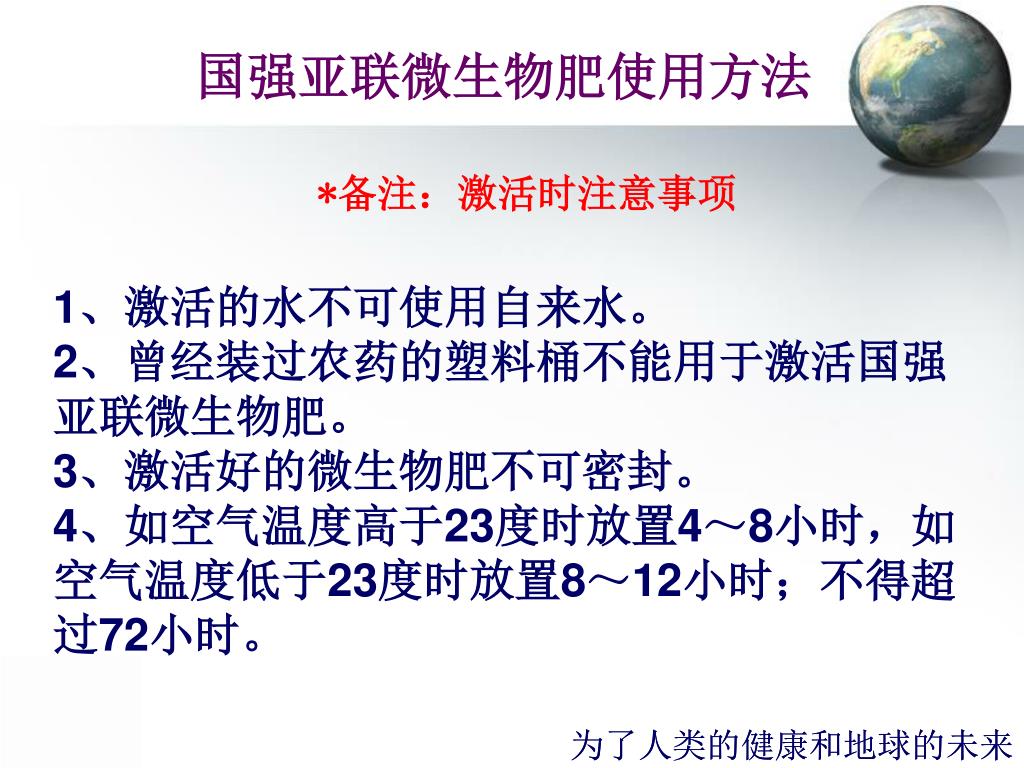 国强亚联微生物肥使用方法

*备注：激活时注意事项

1、激活的水不可使用自来水。
2、曾经装过农药的塑料桶不能用于激活国强亚联微生物肥。
3、激活好的微生物肥不可密封。
4、如空气温度高于23度时放置4～8小时，如空气温度低于23度时放置8～12小时；不得超过72小时。

为了人类的健康和地球的未来